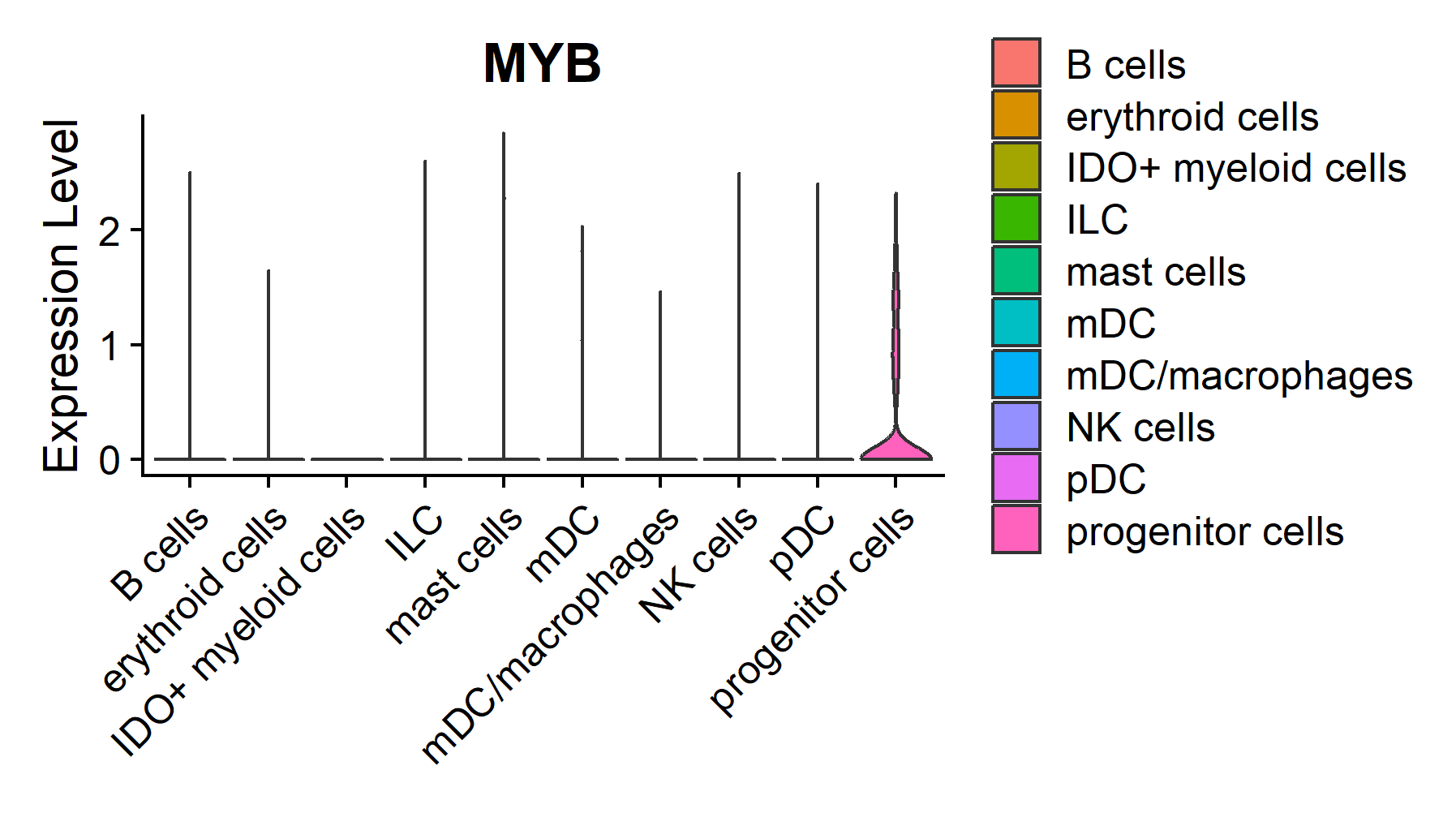 MYB

Expression Level

2
1
0

B cells
erythroid cells
IDO+ myeloid cells
ILC
mast cells
mDC
mDC/macrophages
NK cells
pDC
progenitor cells

B cells
erythroid cells
IDO+ myeloid cells
ILC
mast cells
mDC
mDC/macrophages
NK cells
pDC
progenitor cells